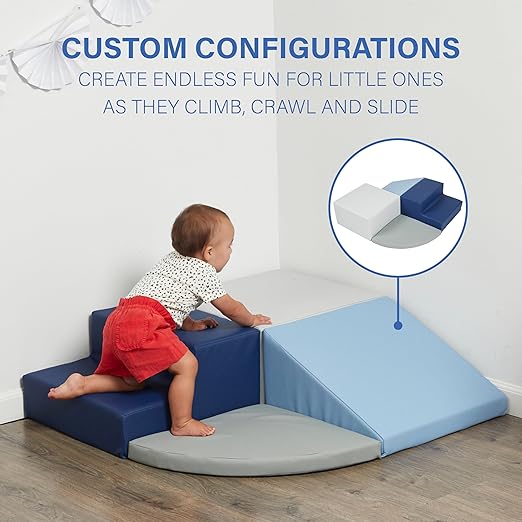 CUSTOM CONFIGURATIONS
CREATE ENDLESS FUN FOR LITTLE ONES AS THEY CLIMB, CRAWL AND SLIDE